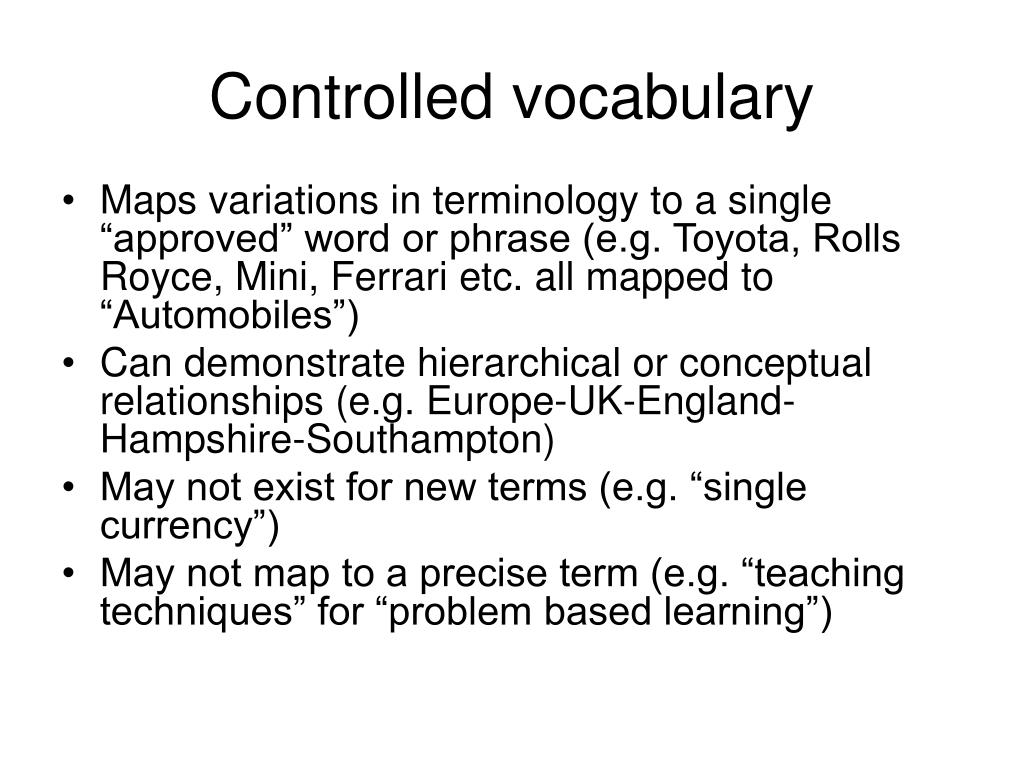 Controlled vocabulary

• Maps variations in terminology to a single “approved” word or phrase (e.g. Toyota, Rolls Royce, Mini, Ferrari etc. all mapped to “Automobiles”)
• Can demonstrate hierarchical or conceptual relationships (e.g. Europe-UK-England-Hampshire-Southampton)
• May not exist for new terms (e.g. “single currency”)
• May not map to a precise term (e.g. “teaching techniques” for “problem based learning”)